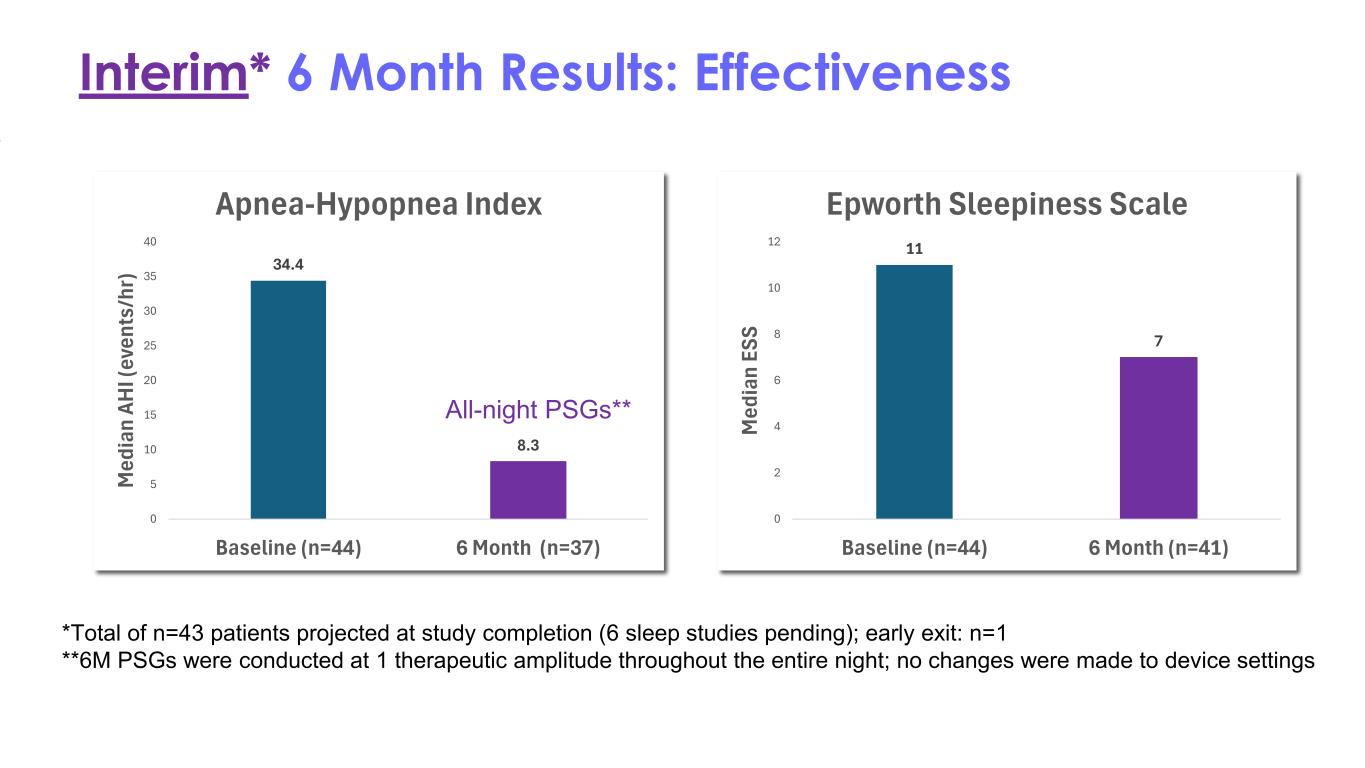 Interim* 6 Month Results: Effectiveness

Apnea-Hypopnea Index

Median AHI (events/hr)

40
35
30
25
20
15
10
5
0

34.4

All-night PSGs**

8.3

Baseline (n=44)    6 Month (n=37)

Epworth Sleepiness Scale

Median ESS

12
10
8
6
4
2
0

11

7

Baseline (n=44)    6 Month (n=41)

*Total of n=43 patients projected at study completion (6 sleep studies pending); early exit: n=1
**6M PSGs were conducted at 1 therapeutic amplitude throughout the entire night; no changes were made to device settings